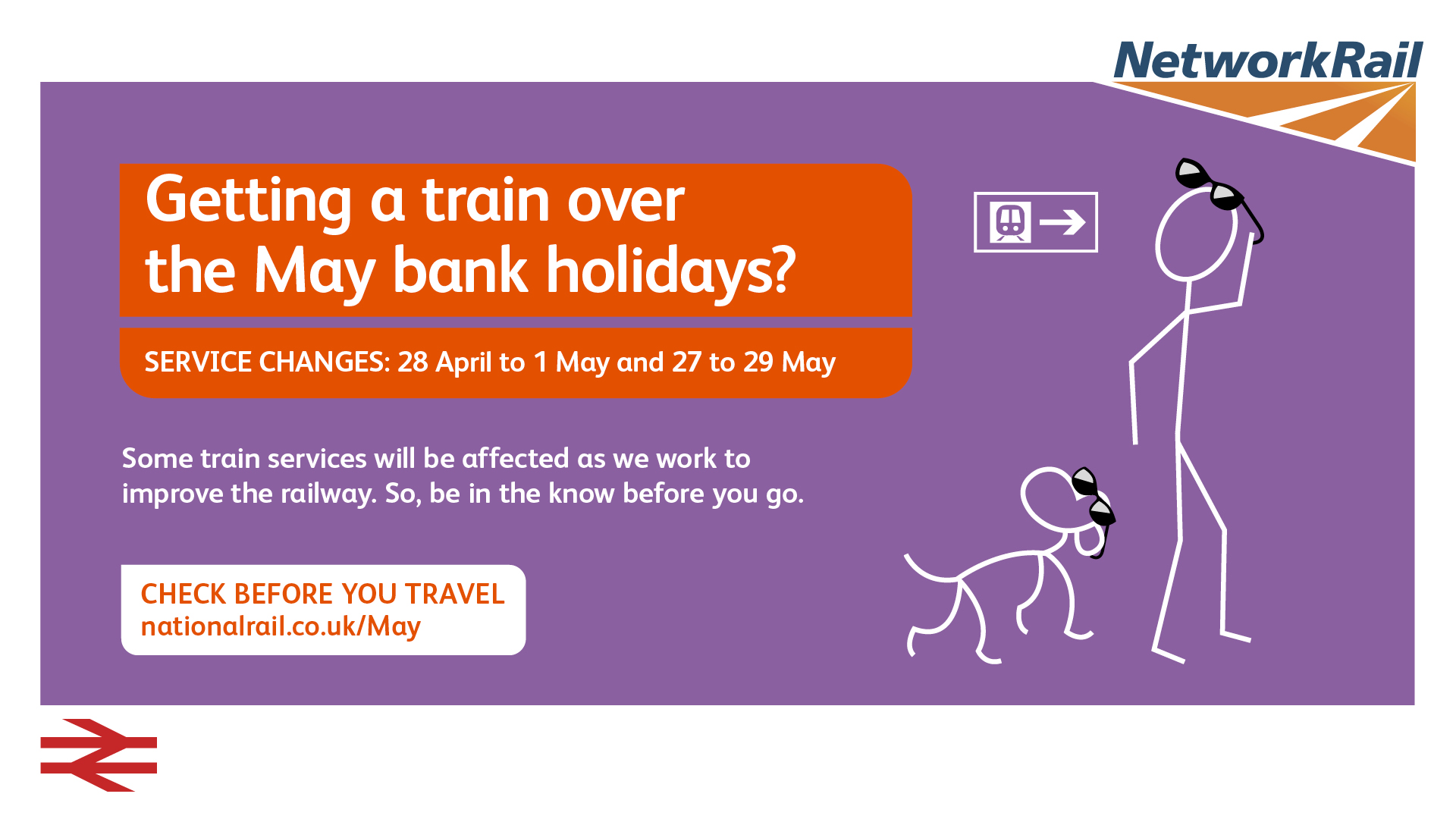 NetworkRail

Getting a train over the May bank holidays?

SERVICE CHANGES: 28 April to 1 May and 27 to 29 May

Some train services will be affected as we work to improve the railway. So, be in the know before you go.

CHECK BEFORE YOU TRAVEL
nationalrail.co.uk/May